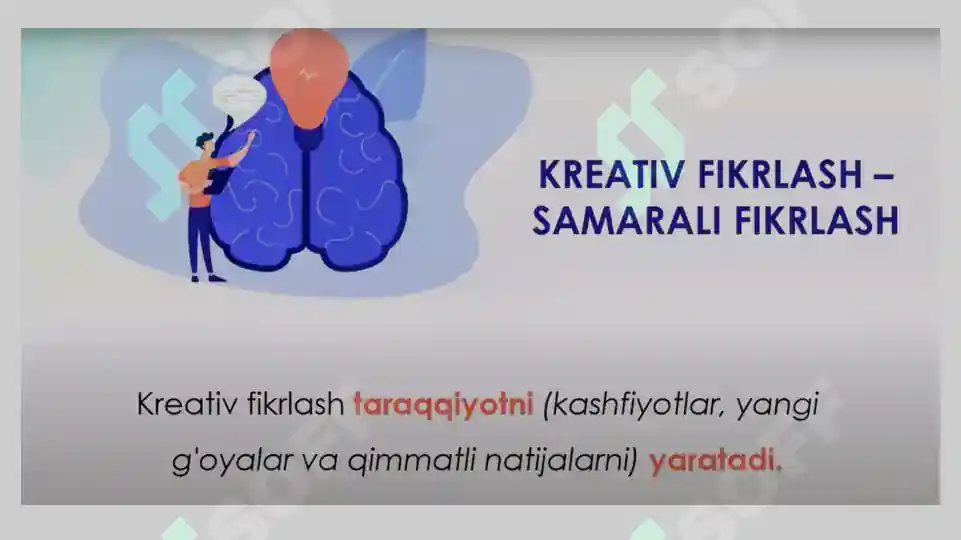 KREATIV FIKRLASH – SAMARALI FIKRLASH

Kreativ fikrlash taraqqiyotni (kashfiyotlar, yangi g'oyalar va qimmatli natijalarni) yaratadi.